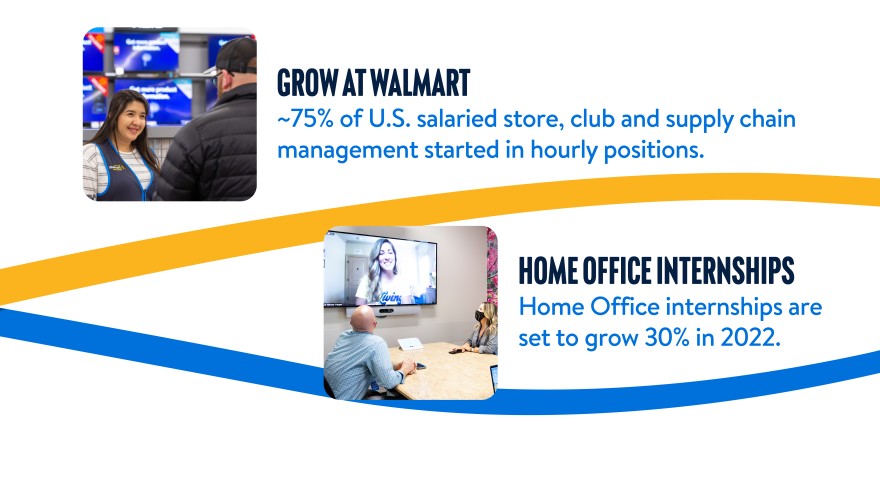 GROW AT WALMART
~75% of U.S. salaried store, club and supply chain management started in hourly positions.

HOME OFFICE INTERNSHIPS
Home Office internships are set to grow 30% in 2022.